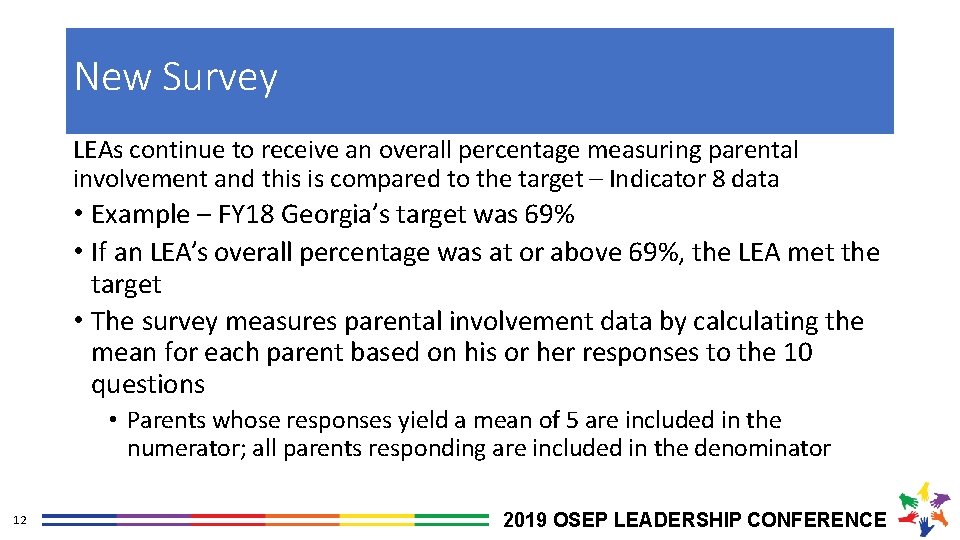 New Survey

LEAs continue to receive an overall percentage measuring parental involvement and this is compared to the target – Indicator 8 data

• Example – FY18 Georgia's target was 69%
• If an LEA's overall percentage was at or above 69%, the LEA met the target
• The survey measures parental involvement data by calculating the mean for each parent based on his or her responses to the 10 questions
  • Parents whose responses yield a mean of 5 are included in the numerator; all parents responding are included in the denominator

12

2019 OSEP LEADERSHIP CONFERENCE